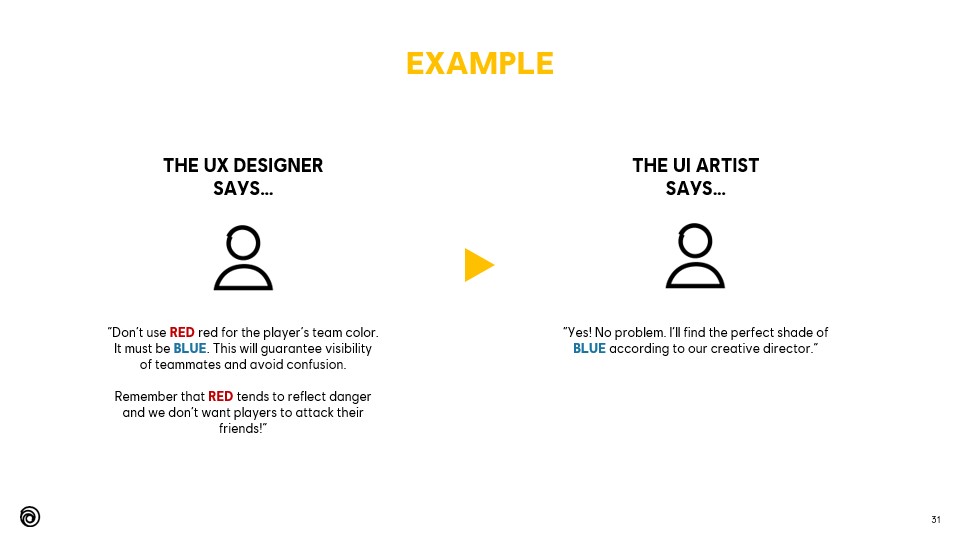 EXAMPLE

THE UX DESIGNER SAYS…

"Don't use RED red for the player's team color. It must be BLUE. This will guarantee visibility of teammates and avoid confusion.

Remember that RED tends to reflect danger and we don't want players to attack their friends!"

THE UI ARTIST SAYS…

"Yes! No problem. I'll find the perfect shade of BLUE according to our creative director."

31